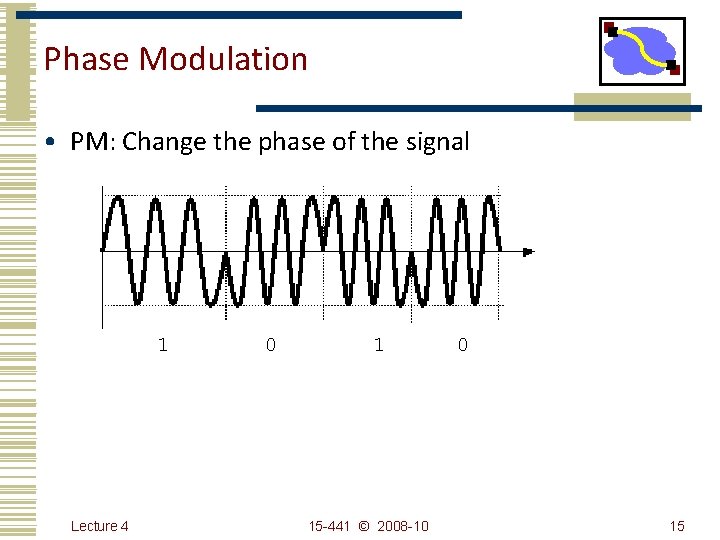 Phase Modulation

• PM: Change the phase of the signal

1 0 1 0

Lecture 4

15-441 © 2008-10

15